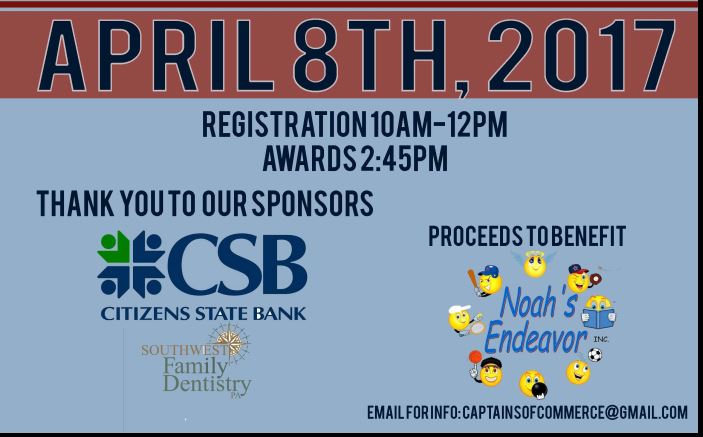 APRIL 8TH, 2017

REGISTRATION 10AM-12PM
AWARDS 2:45PM

THANK YOU TO OUR SPONSORS

CSB
CITIZENS STATE BANK

SOUTHWEST
Family
Dentistry
PA

PROCEEDS TO BENEFIT

Noah's Endeavor INC.

EMAIL FOR INFO: CAPTAINSOFCOMMERCE@GMAIL.COM